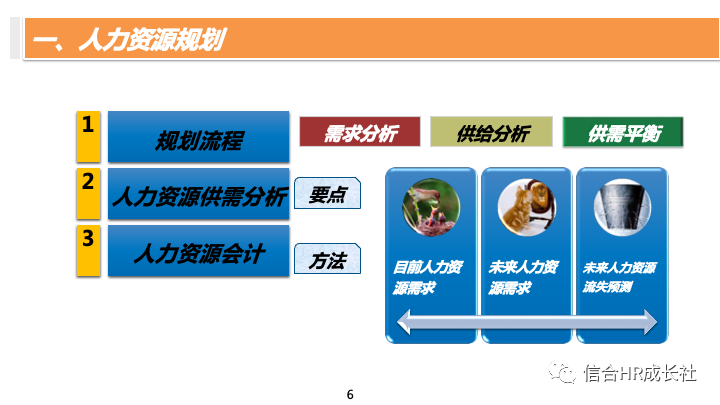 一、人力资源规划

1 规划流程

2 人力资源供需分析

3 人力资源会计

需求分析

供给分析

供需平衡

要点

方法

目前人力资源需求

未来人力资源需求

未来人力资源流失预测

信合HR成长社

6